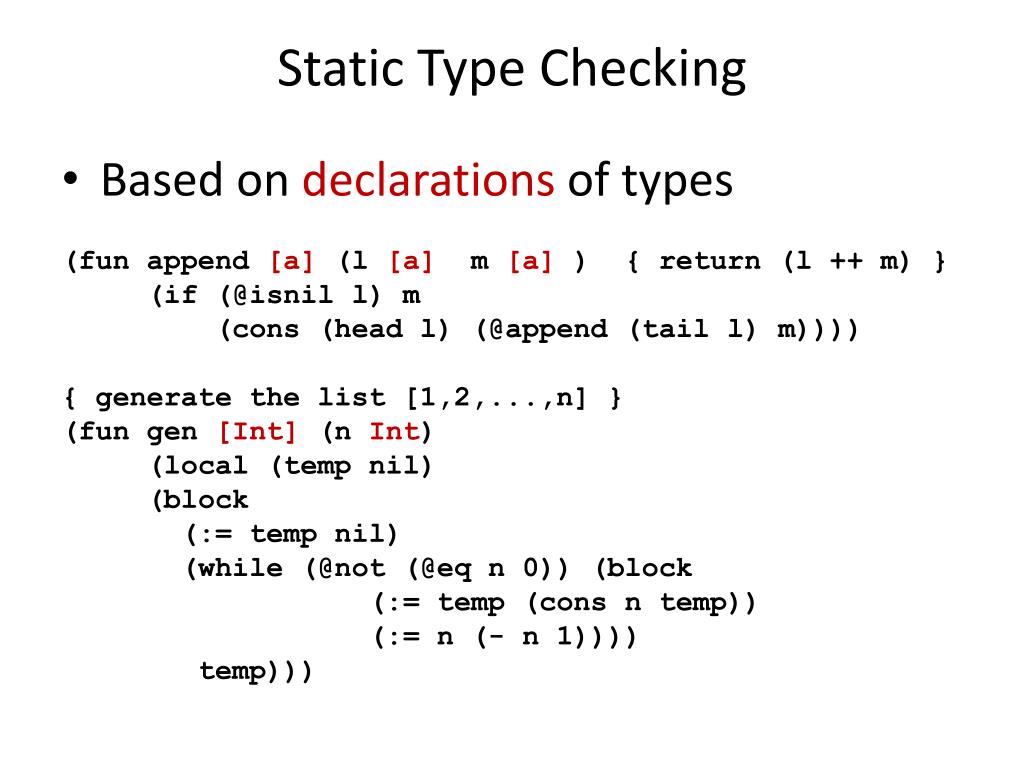 Static Type Checking

• Based on declarations of types

(fun append [a] (l [a]  m [a] )  { return (l ++ m) }
     (if (@isnil l) m
         (cons (head l) (@append (tail l) m))))

{ generate the list [1,2,...,n] }
(fun gen [Int] (n Int)
     (local (temp nil)
     (block
       (:= temp nil)
       (while (@not (@eq n 0)) (block
                   (:= temp (cons n temp))
                   (:= n (- n 1))))
        temp)))